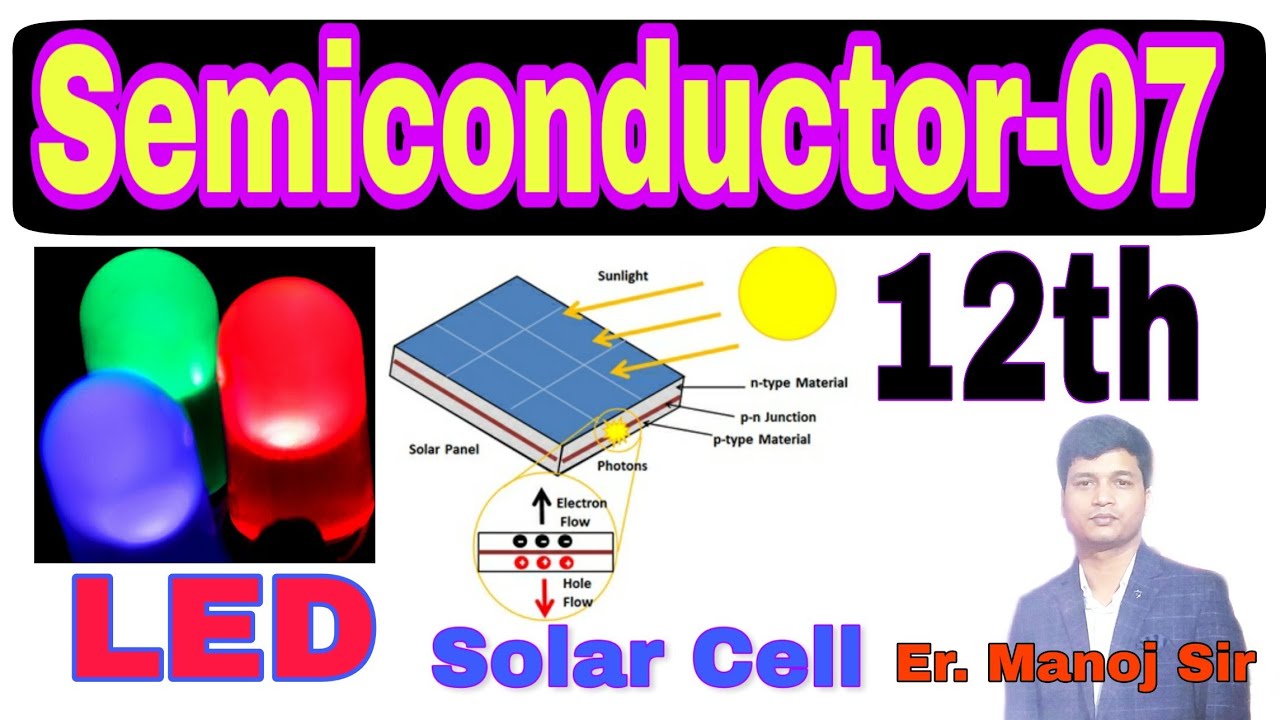 Semiconductor-07

Sunlight

n-type Material

p-n Junction

p-type Material

Solar Panel

Photons

Electron Flow

Hole Flow

12th

LED

Solar Cell

Er. Manoj Sir